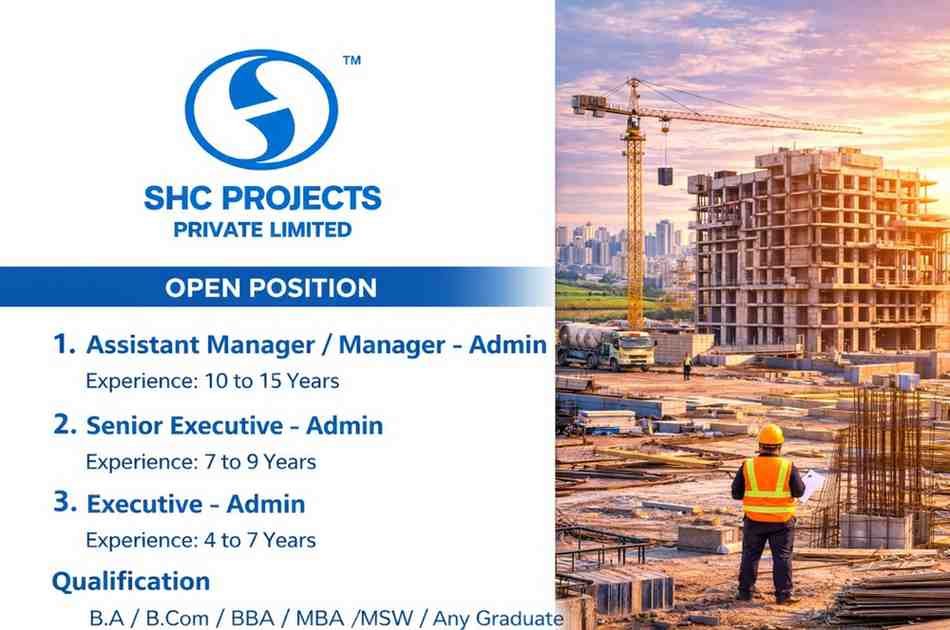 TM

SHC PROJECTS
PRIVATE LIMITED

OPEN POSITION

1. Assistant Manager / Manager - Admin
Experience: 10 to 15 Years

2. Senior Executive - Admin
Experience: 7 to 9 Years

3. Executive - Admin
Experience: 4 to 7 Years

Qualification
B.A / B.Com / BBA / MBA /MSW / Any Graduate